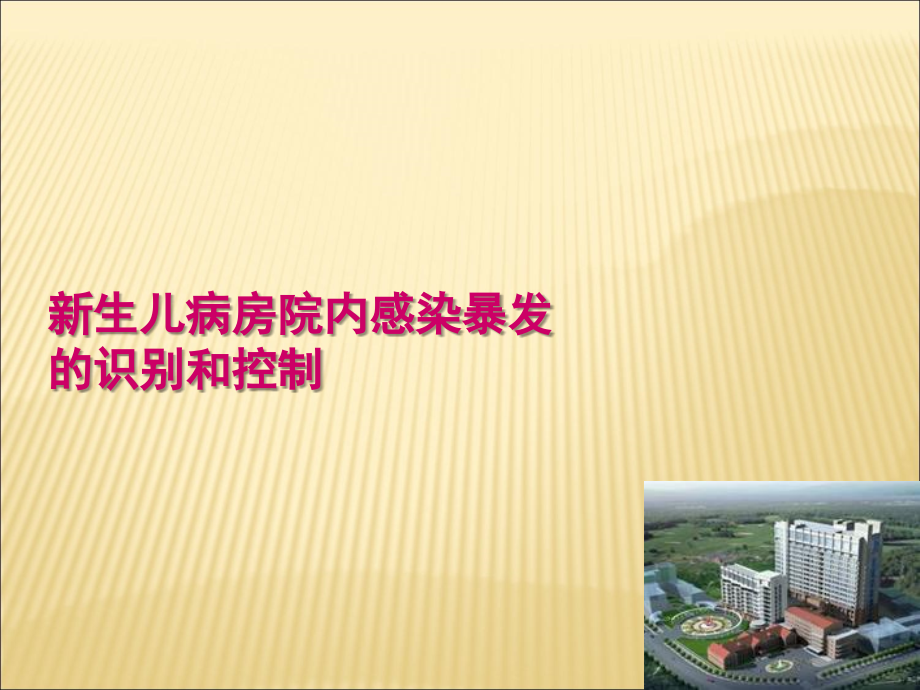 新生儿病房院内感染暴发的识别和控制